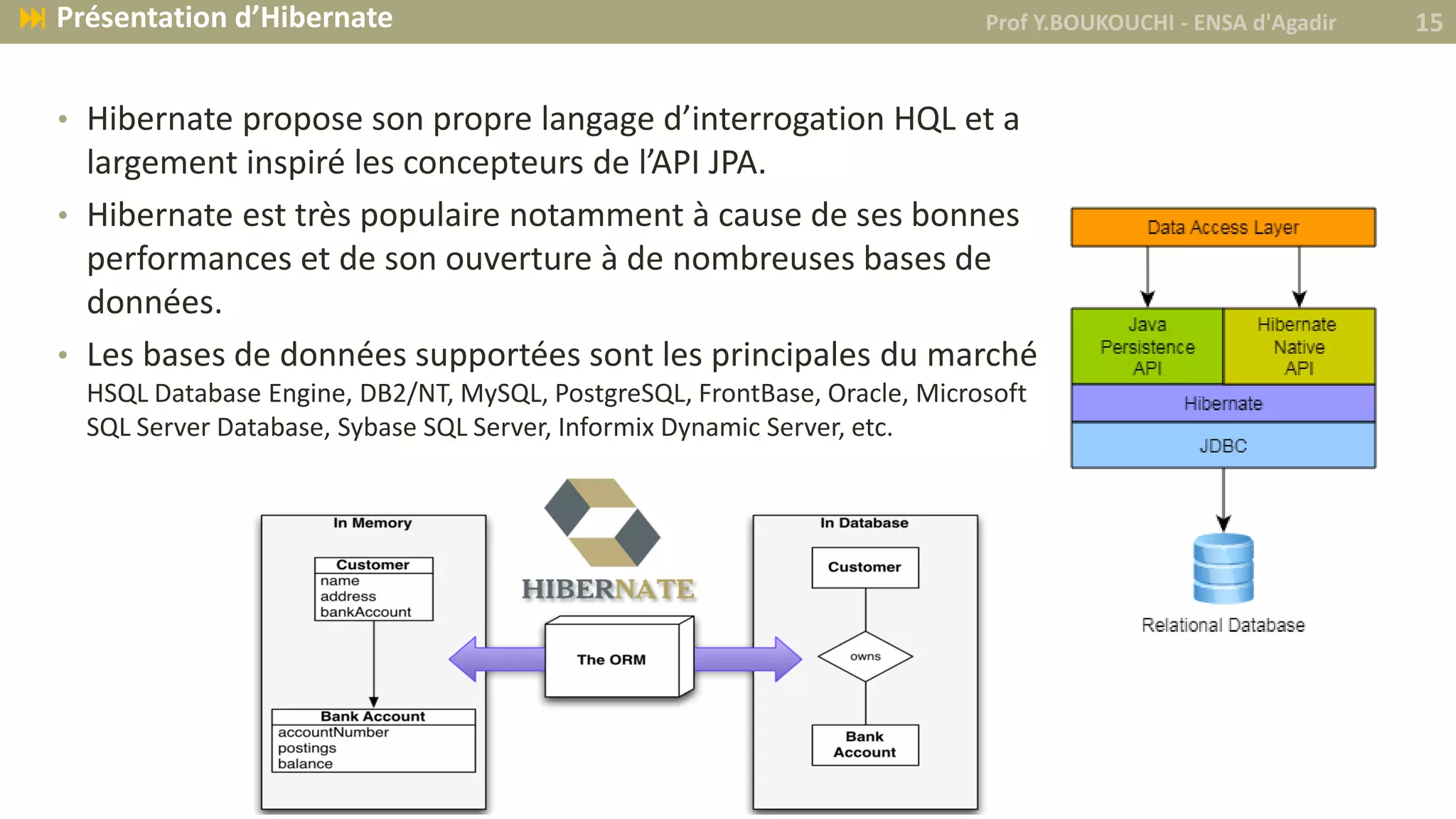 Présentation d'Hibernate

Prof Y.BOUKOUCHI - ENSA d'Agadir

15

• Hibernate propose son propre langage d'interrogation HQL et a largement inspiré les concepteurs de l'API JPA.

• Hibernate est très populaire notamment à cause de ses bonnes performances et de son ouverture à de nombreuses bases de données.

• Les bases de données supportées sont les principales du marché HSQL Database Engine, DB2/NT, MySQL, PostgreSQL, FrontBase, Oracle, Microsoft SQL Server Database, Sybase SQL Server, Informix Dynamic Server, etc.

Data Access Layer

Java Persistence API

Hibernate Native API

Hibernate

JDBC

Relational Database

In Memory

Customer
name
address
bankAccount

Bank Account
accountNumber
postings
balance

HIBERNATE

The ORM

In Database

Customer

owns

Bank Account